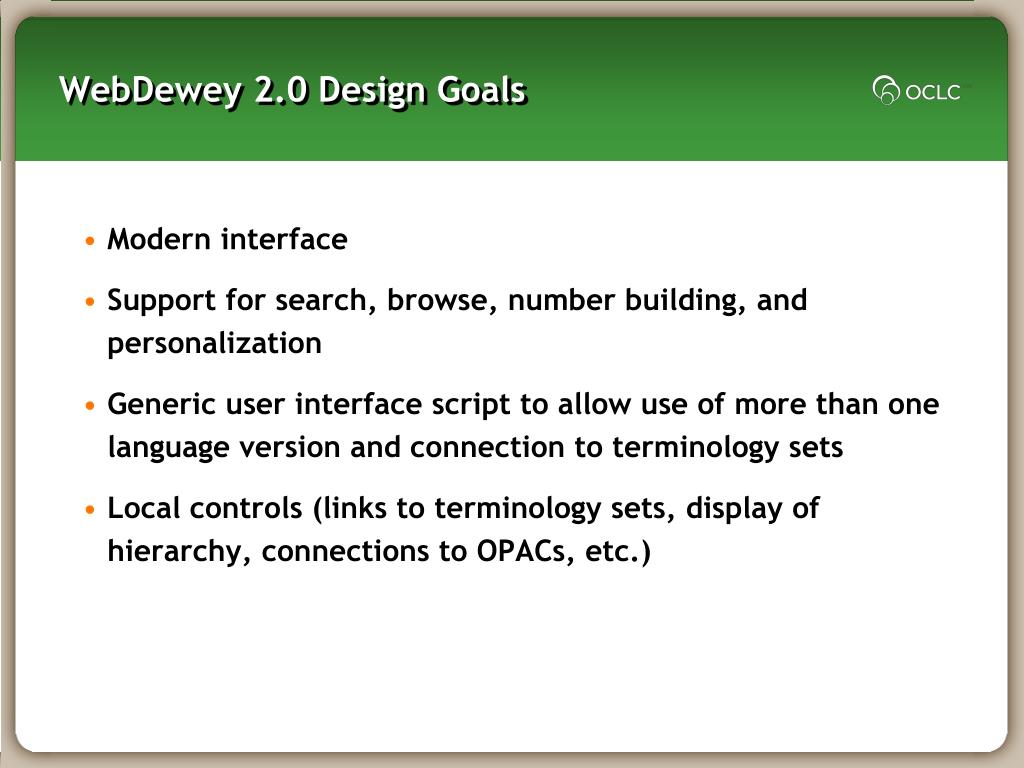 WebDewey 2.0 Design Goals

OCLC

• Modern interface

• Support for search, browse, number building, and personalization

• Generic user interface script to allow use of more than one language version and connection to terminology sets

• Local controls (links to terminology sets, display of hierarchy, connections to OPACs, etc.)